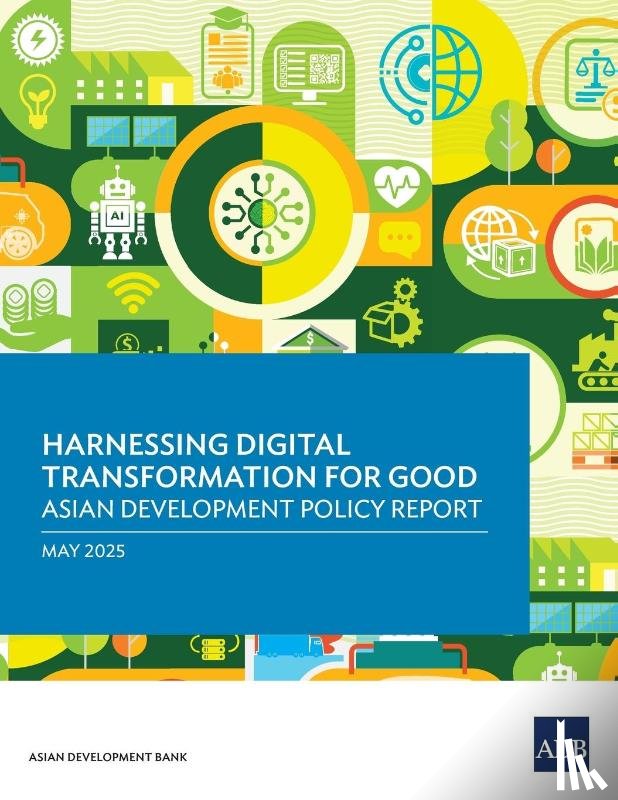 AI

HARNESSING DIGITAL TRANSFORMATION FOR GOOD
ASIAN DEVELOPMENT POLICY REPORT

MAY 2025

ASIAN DEVELOPMENT BANK

ADB